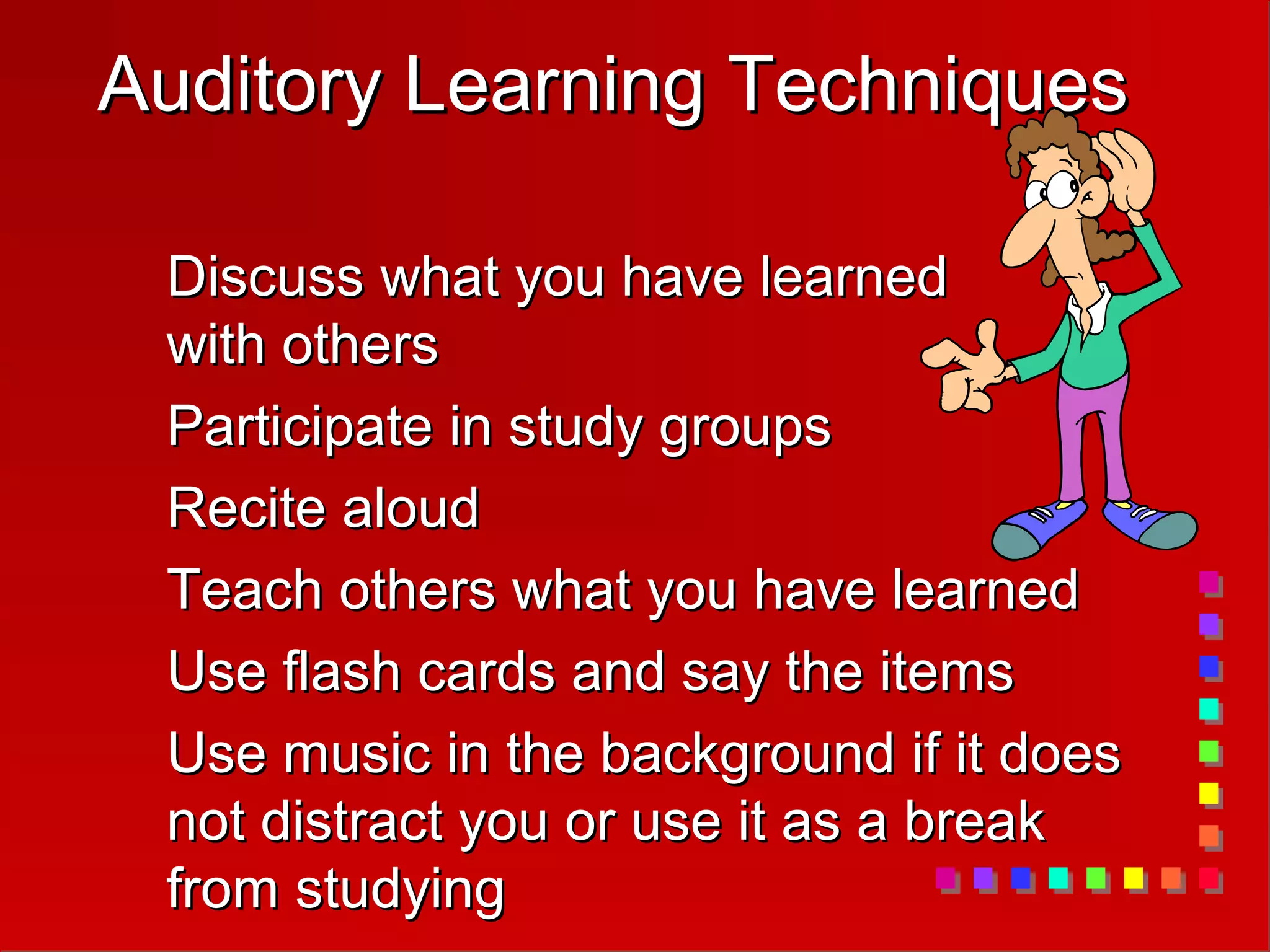 Auditory Learning Techniques

Discuss what you have learned with others

Participate in study groups

Recite aloud

Teach others what you have learned

Use flash cards and say the items

Use music in the background if it does not distract you or use it as a break from studying